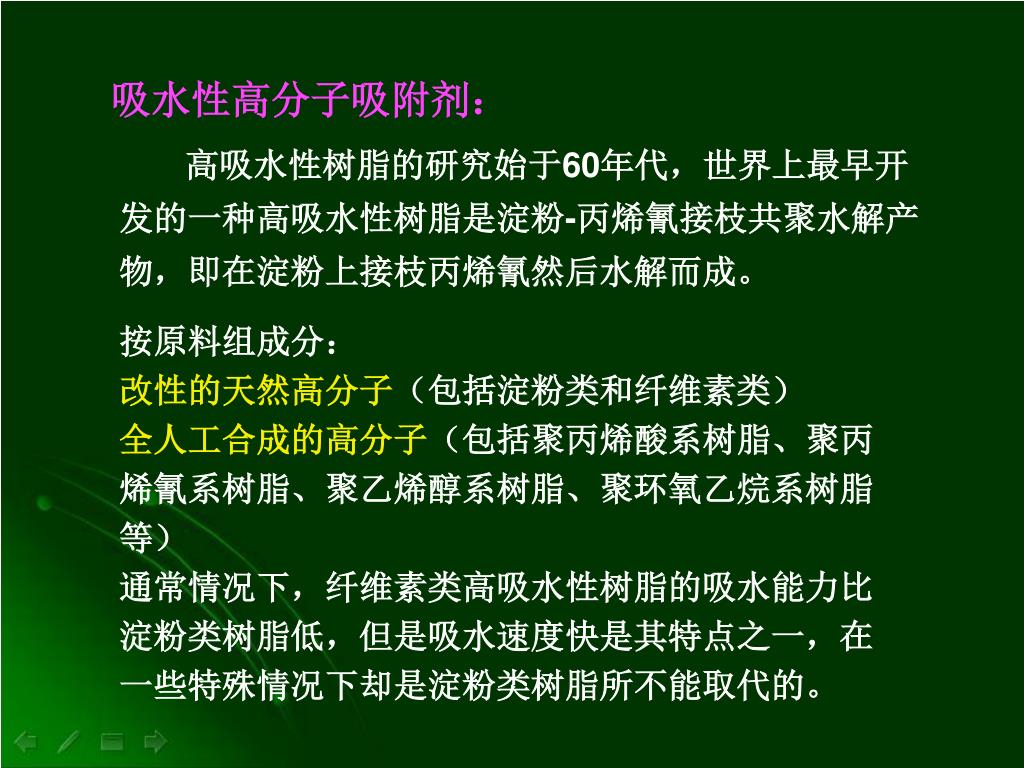 吸水性高分子吸附剂：

高吸水性树脂的研究始于60年代，世界上最早开发的一种高吸水性树脂是淀粉-丙烯氰接枝共聚水解产物，即在淀粉上接枝丙烯氰然后水解而成。

按原料组成分：
改性的天然高分子（包括淀粉类和纤维素类）
全人工合成的高分子（包括聚丙烯酸系树脂、聚丙烯氰系树脂、聚乙烯醇系树脂、聚环氧乙烷系树脂等）
通常情况下，纤维素类高吸水性树脂的吸水能力比淀粉类树脂低，但是吸水速度快是其特点之一，在一些特殊情况下却是淀粉类树脂所不能取代的。